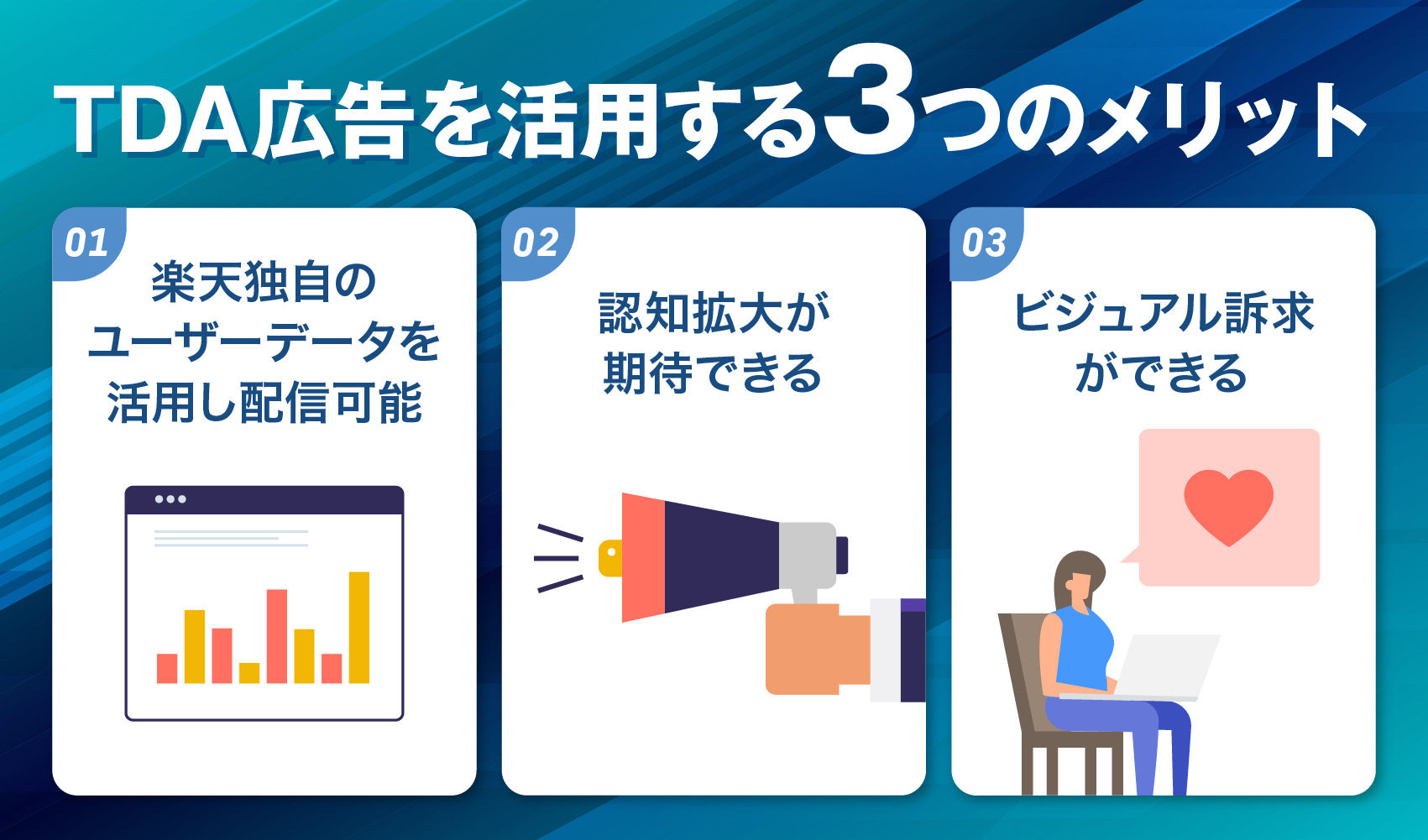 TDA広告を活用する3つのメリット

01
楽天独自のユーザーデータを活用し配信可能

02
認知拡大が期待できる

03
ビジュアル訴求ができる